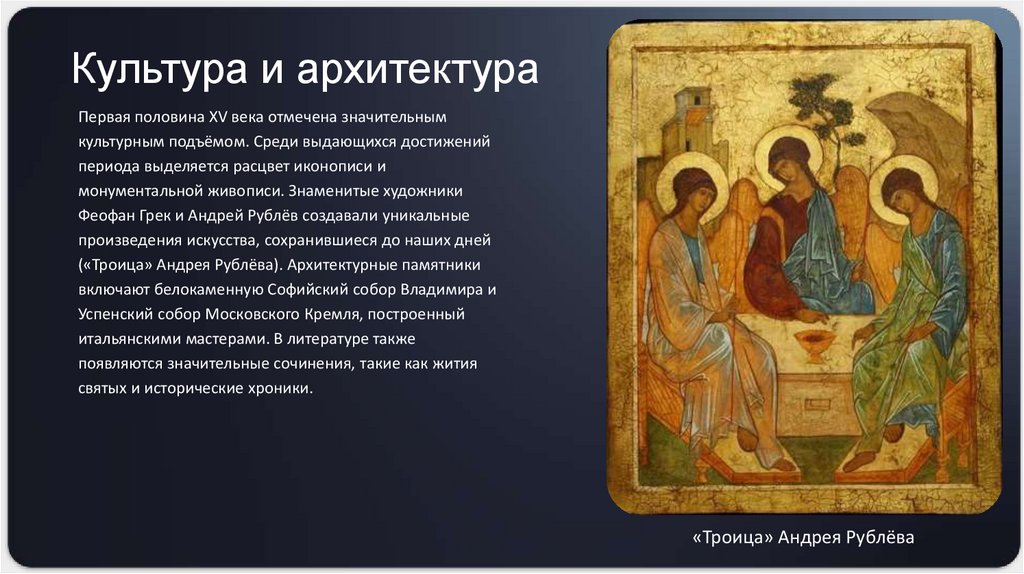 Культура и архитектура

Первая половина XV века отмечена значительным культурным подъёмом. Среди выдающихся достижений периода выделяется расцвет иконописи и монументальной живописи. Знаменитые художники Феофан Грек и Андрей Рублёв создавали уникальные произведения искусства, сохранившиеся до наших дней («Троица» Андрея Рублёва). Архитектурные памятники включают белокаменную Софийский собор Владимира и Успенский собор Московского Кремля, построенный итальянскими мастерами. В литературе также появляются значительные сочинения, такие как жития святых и исторические хроники.

«Троица» Андрея Рублёва